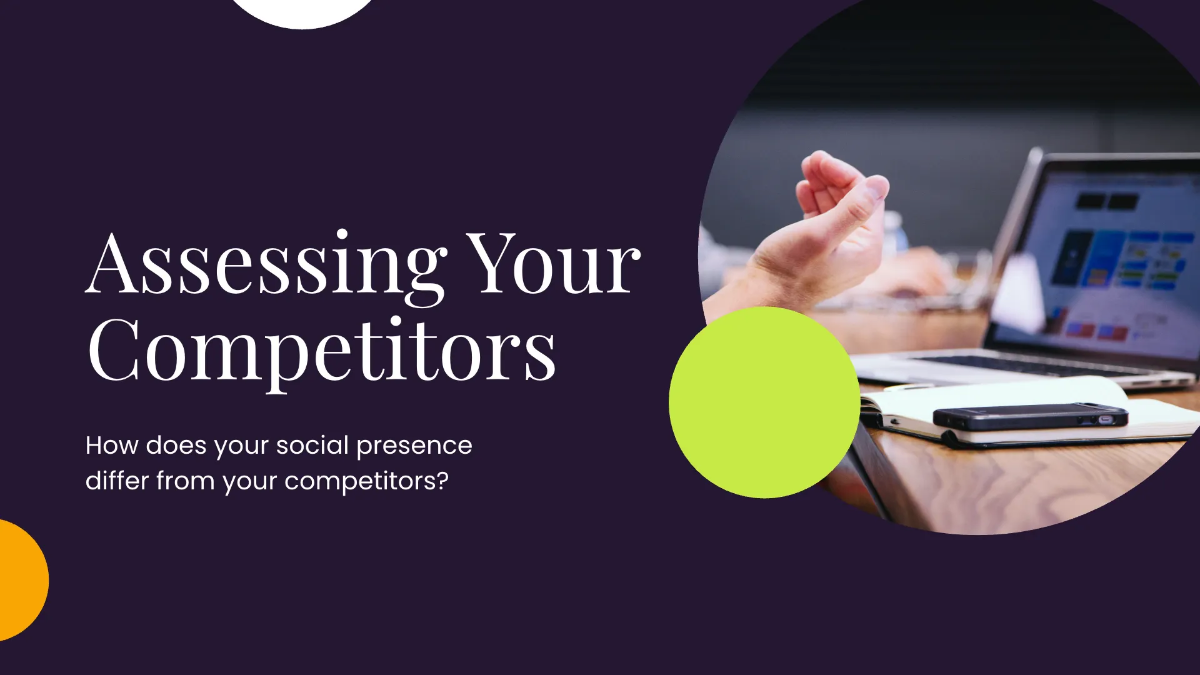 Assessing Your Competitors

How does your social presence differ from your competitors?